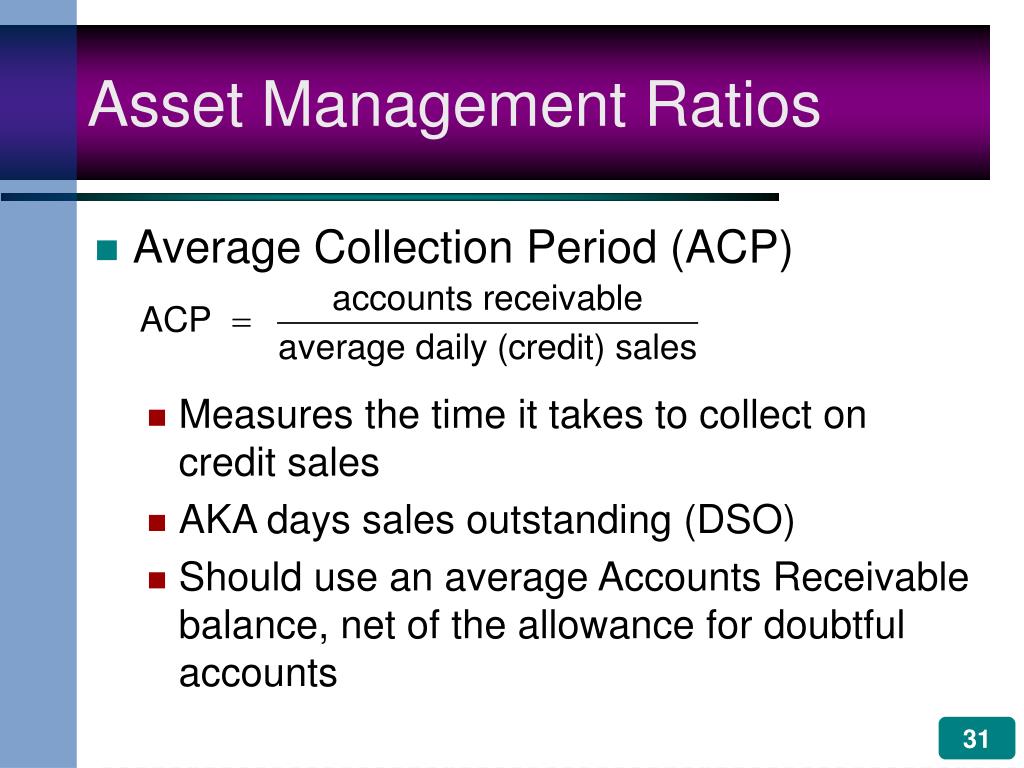 Asset Management Ratios

Average Collection Period (ACP)

$\text{ACP} = \frac{\text{accounts receivable}}{\text{average daily (credit) sales}}$

Measures the time it takes to collect on credit sales

AKA days sales outstanding (DSO)

Should use an average Accounts Receivable balance, net of the allowance for doubtful accounts

31